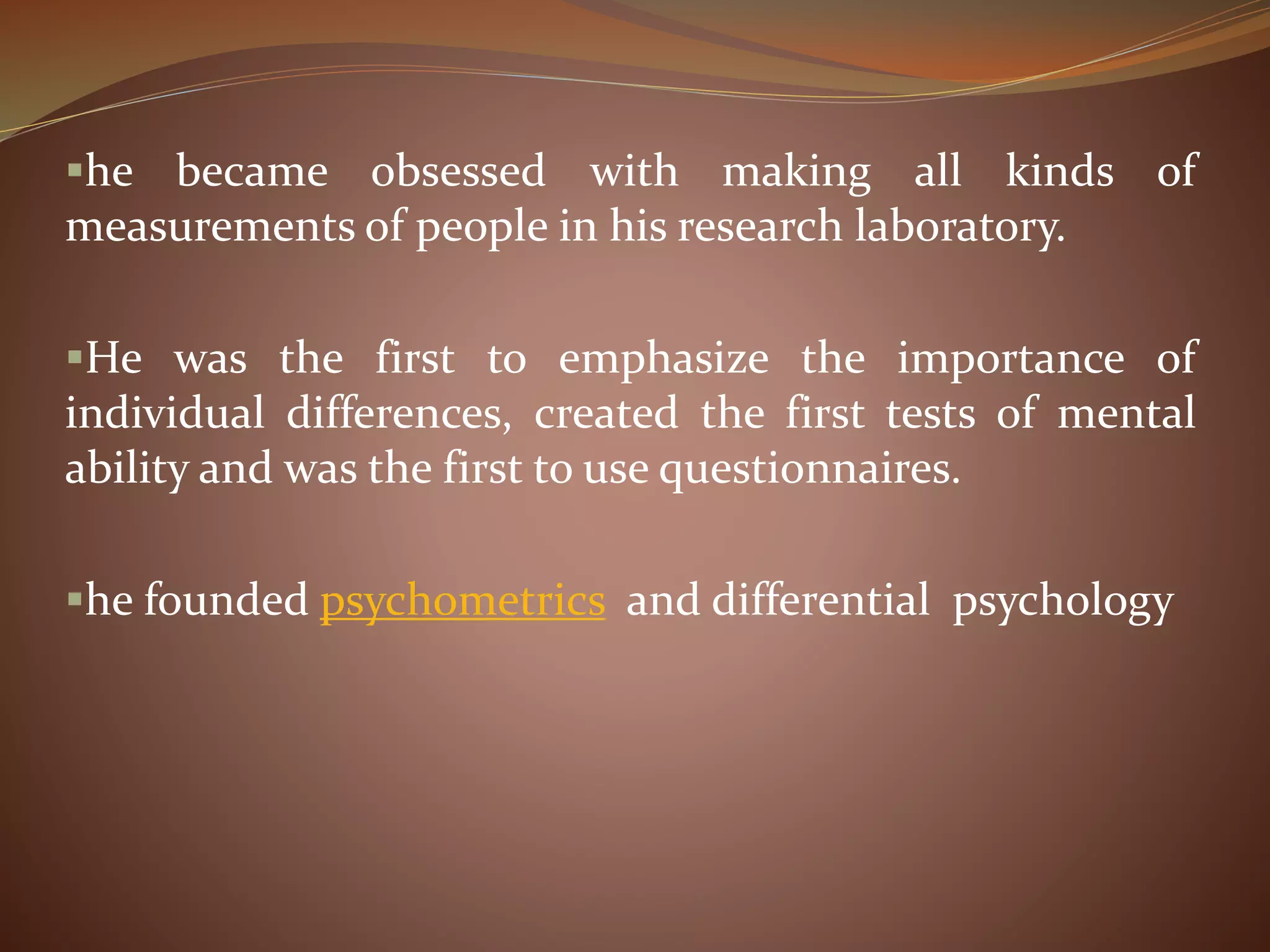 ▪he became obsessed with making all kinds of measurements of people in his research laboratory.

▪He was the first to emphasize the importance of individual differences, created the first tests of mental ability and was the first to use questionnaires.

▪he founded psychometrics and differential psychology